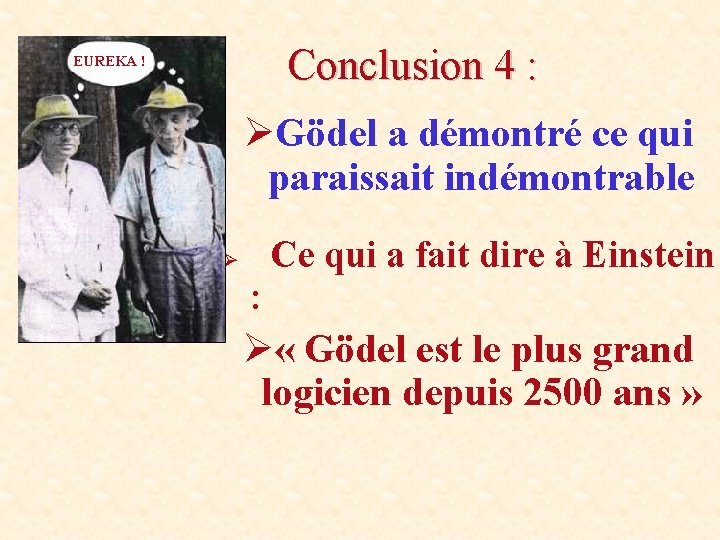 EUREKA !

Conclusion 4 :

➢Gödel a démontré ce qui paraissait indémontrable

➢ Ce qui a fait dire à Einstein :

➢« Gödel est le plus grand logicien depuis 2500 ans »